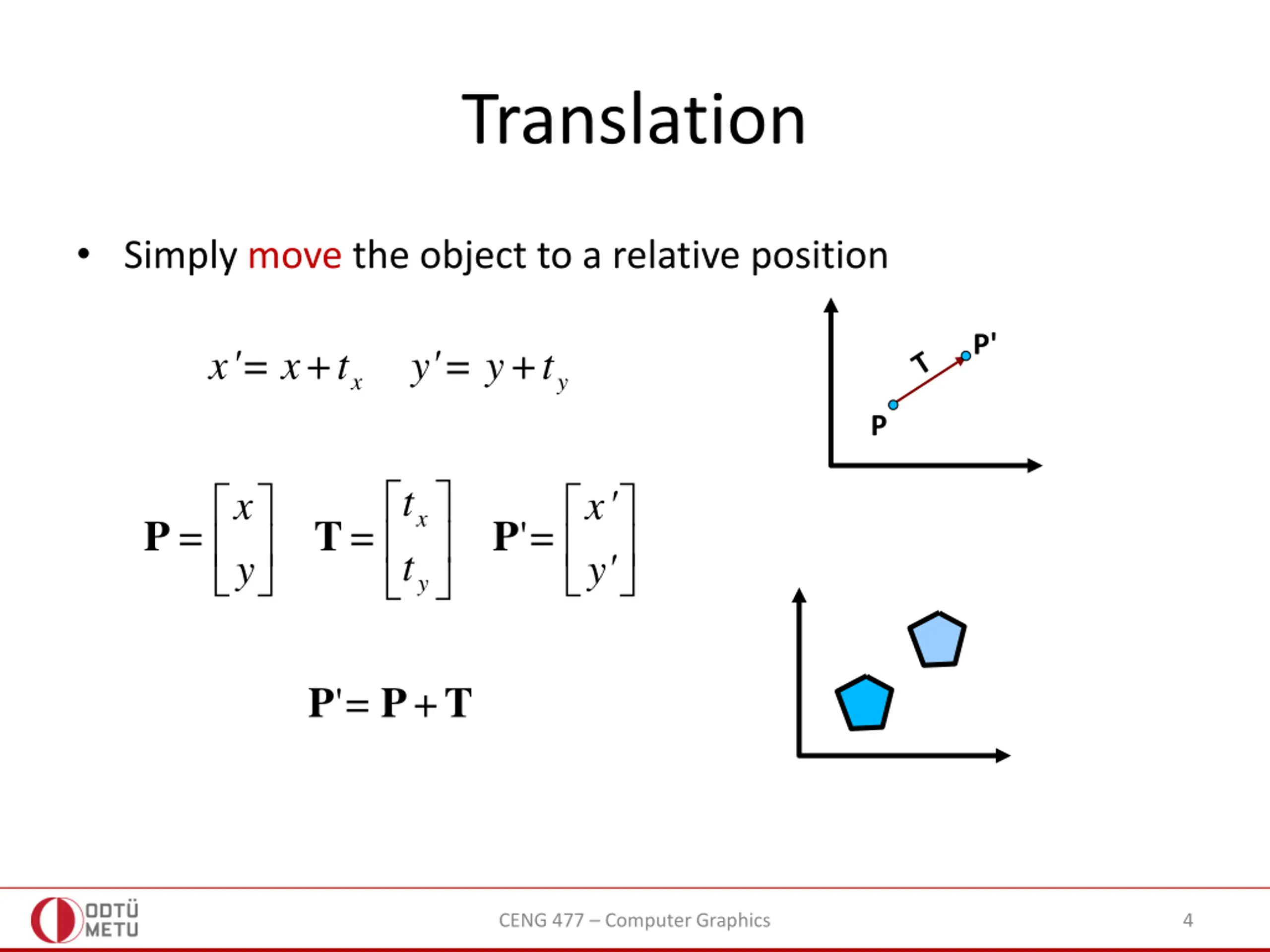 Translation

• Simply move the object to a relative position

$x' = x + t_x \quad y' = y + t_y$

T
P'
P

$\mathbf{P} = \begin{bmatrix} x \\ y \end{bmatrix} \quad \mathbf{T} = \begin{bmatrix} t_x \\ t_y \end{bmatrix} \quad \mathbf{P}' = \begin{bmatrix} x' \\ y' \end{bmatrix}$

$\mathbf{P}' = \mathbf{P} + \mathbf{T}$

ODTÜ METU

CENG 477 – Computer Graphics

4